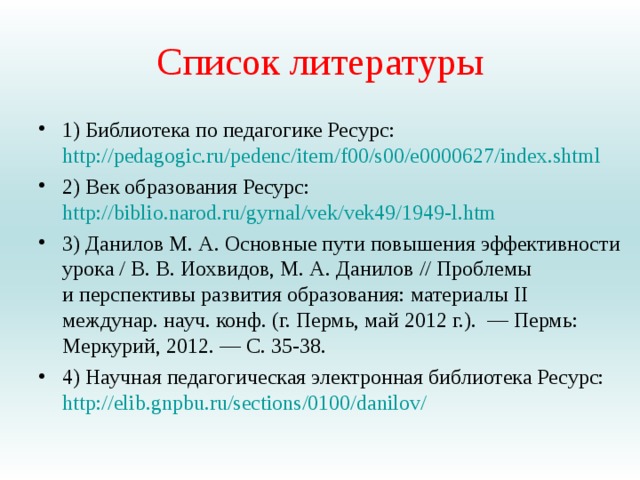 Список литературы

• 1) Библиотека по педагогике Ресурс: http://pedagogic.ru/pedenc/item/f00/s00/e0000627/index.shtml

• 2) Век образования Ресурс: http://biblio.narod.ru/gyrnal/vek/vek49/1949-l.htm

• 3) Данилов М. А. Основные пути повышения эффективности урока / В. В. Иохвидов, М. А. Данилов // Проблемы и перспективы развития образования: материалы II междунар. науч. конф. (г. Пермь, май 2012 г.). — Пермь: Меркурий, 2012. — С. 35-38.

• 4) Научная педагогическая электронная библиотека Ресурс: http://elib.gnpbu.ru/sections/0100/danilov/